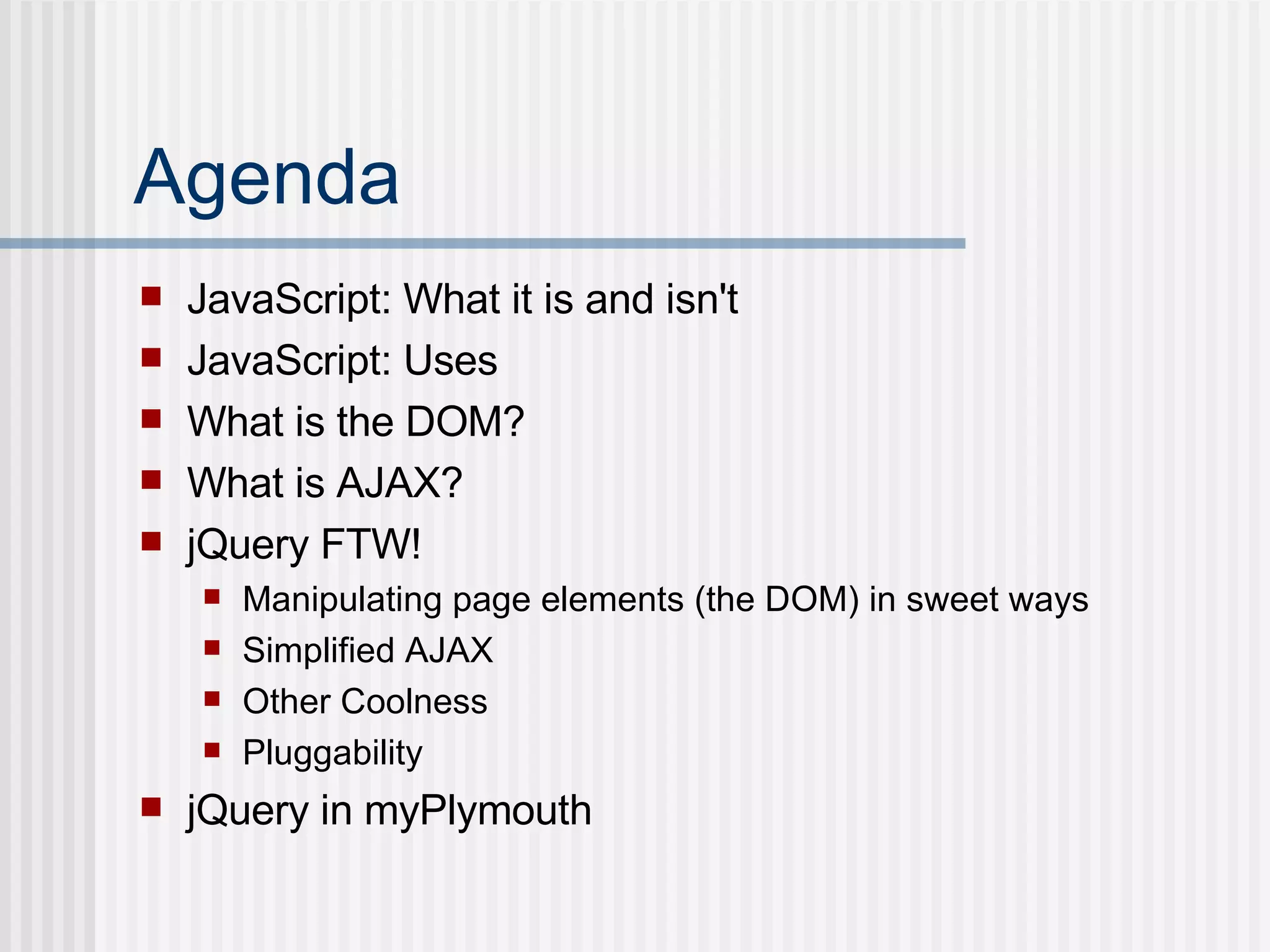 Agenda

- JavaScript: What it is and isn't
- JavaScript: Uses
- What is the DOM?
- What is AJAX?
- jQuery FTW!
  - Manipulating page elements (the DOM) in sweet ways
  - Simplified AJAX
  - Other Coolness
  - Pluggability
- jQuery in myPlymouth